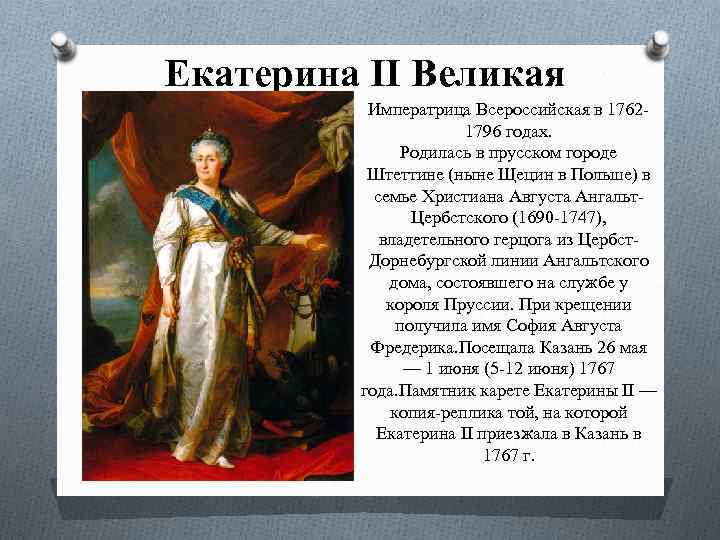 Екатерина II Великая

Императрица Всероссийская в 1762-1796 годах. Родилась в прусском городе Штеттине (ныне Щецин в Польше) в семье Христиана Августа Ангальт-Цербстского (1690-1747), владетельного герцога из Цербст-Дорнебургской линии Ангальтского дома, состоявшего на службе у короля Пруссии. При крещении получила имя София Августа Фредерика.Посещала Казань 26 мая — 1 июня (5-12 июня) 1767 года.Памятник карете Екатерины II — копия-реплика той, на которой Екатерина II приезжала в Казань в 1767 г.